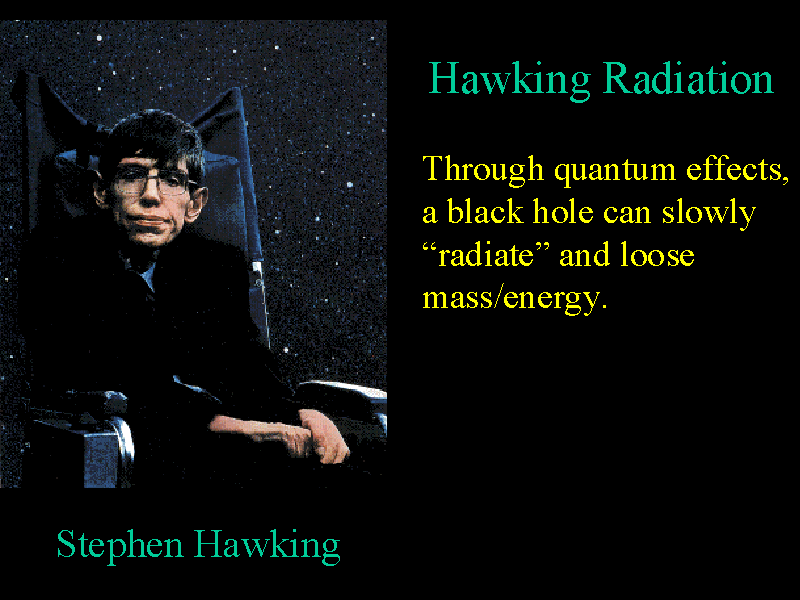 Hawking Radiation

Through quantum effects, a black hole can slowly “radiate” and loose mass/energy.

Stephen Hawking